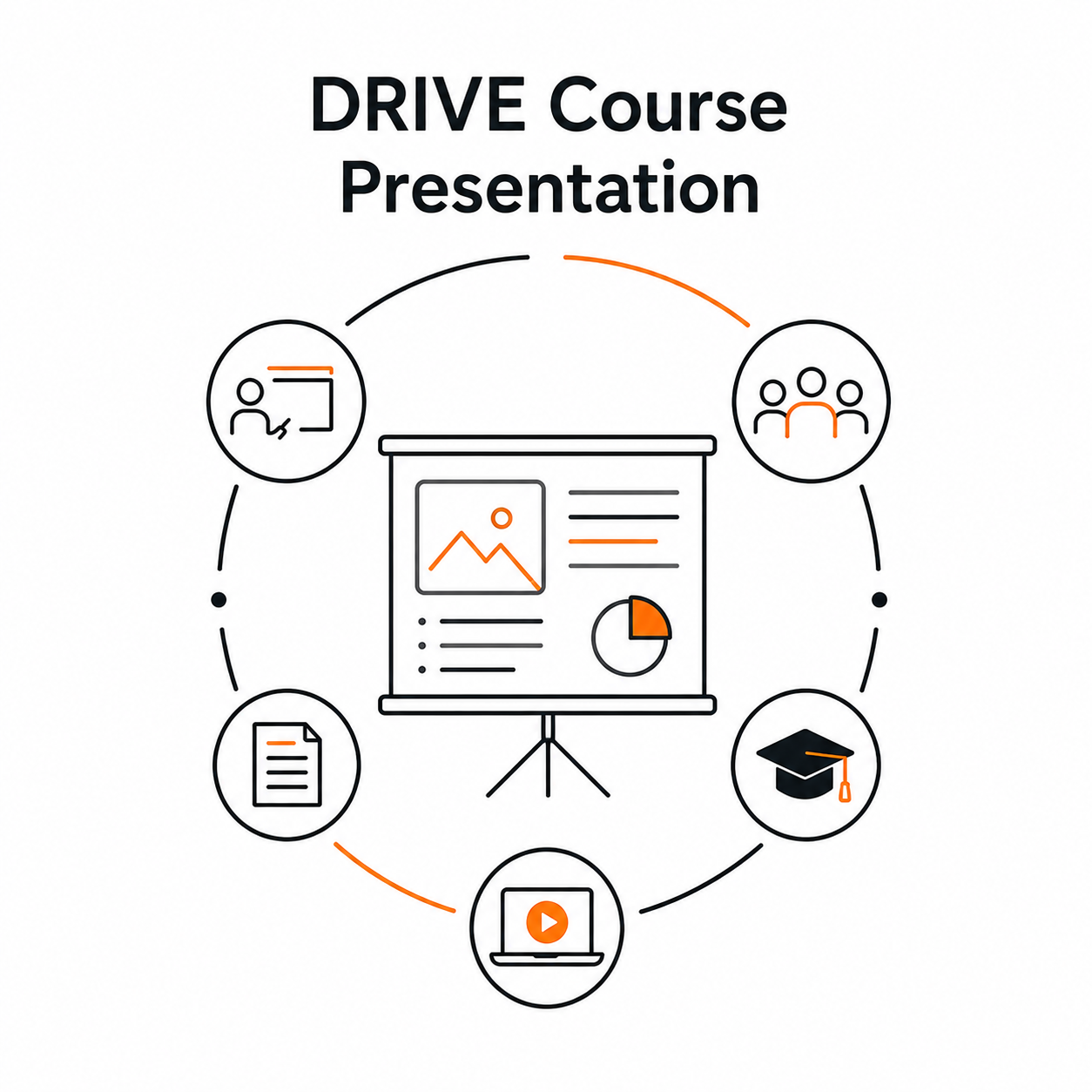 DRIVE Course Presentation